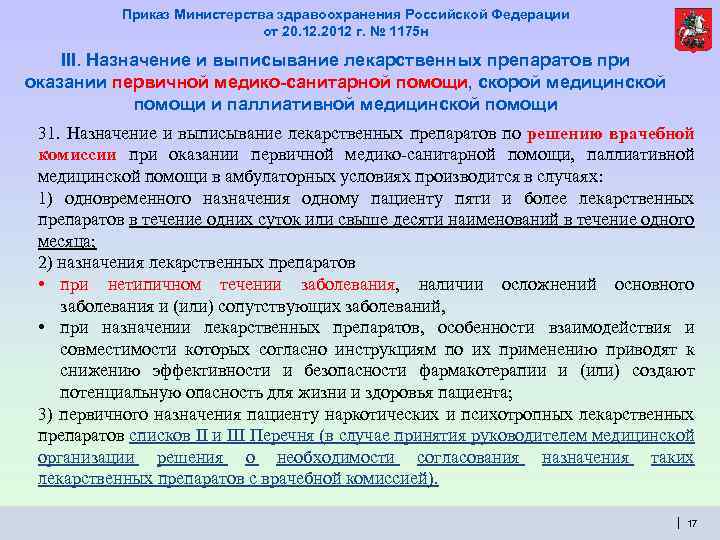 Приказ Министерства здравоохранения Российской Федерации от 20.12.2012 г. № 1175н

III. Назначение и выписывание лекарственных препаратов при оказании первичной медико-санитарной помощи, скорой медицинской помощи и паллиативной медицинской помощи

31. Назначение и выписывание лекарственных препаратов по решению врачебной комиссии при оказании первичной медико-санитарной помощи, паллиативной медицинской помощи в амбулаторных условиях производится в случаях:

1) одновременного назначения одному пациенту пяти и более лекарственных препаратов в течение одних суток или свыше десяти наименований в течение одного месяца;

2) назначения лекарственных препаратов

• при нетипичном течении заболевания, наличии осложнений основного заболевания и (или) сопутствующих заболеваний,

• при назначении лекарственных препаратов, особенности взаимодействия и совместимости которых согласно инструкциям по их применению приводят к снижению эффективности и безопасности фармакотерапии и (или) создают потенциальную опасность для жизни и здоровья пациента;

3) первичного назначения пациенту наркотических и психотропных лекарственных препаратов списков II и III Перечня (в случае принятия руководителем медицинской организации решения о необходимости согласования назначения таких лекарственных препаратов с врачебной комиссией).

17